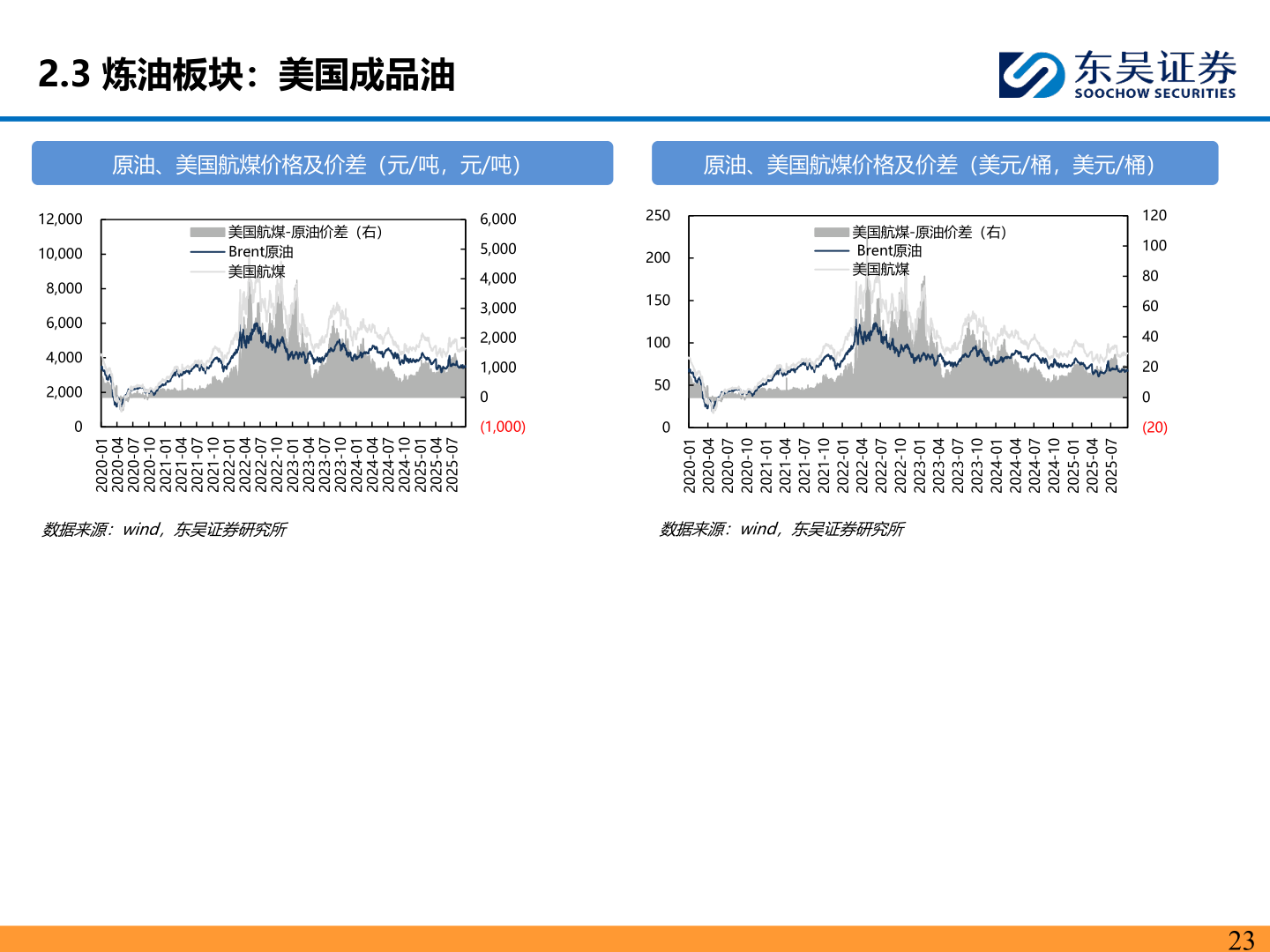 2.3 炼油板块：美国成品油

东吴证券
SOOCHOW SECURITIES

原油、美国航煤价格及价差（元/吨，元/吨）

12,000
10,000
8,000
6,000
4,000
2,000
0

6,000
5,000
4,000
3,000
2,000
1,000
0
(1,000)

美国航煤-原油价差（右）
Brent原油
美国航煤

2020-01
2020-04
2020-07
2020-10
2021-01
2021-04
2021-07
2021-10
2022-01
2022-04
2022-07
2022-10
2023-01
2023-04
2023-07
2023-10
2024-01
2024-04
2024-07
2024-10
2025-01
2025-04
2025-07

数据来源：wind，东吴证券研究所

原油、美国航煤价格及价差（美元/桶，美元/桶）

250
200
150
100
50
0

120
100
80
60
40
20
0
(20)

美国航煤-原油价差（右）
Brent原油
美国航煤

2020-01
2020-04
2020-07
2020-10
2021-01
2021-04
2021-07
2021-10
2022-01
2022-04
2022-07
2022-10
2023-01
2023-04
2023-07
2023-10
2024-01
2024-04
2024-07
2024-10
2025-01
2025-04
2025-07

数据来源：wind，东吴证券研究所

23